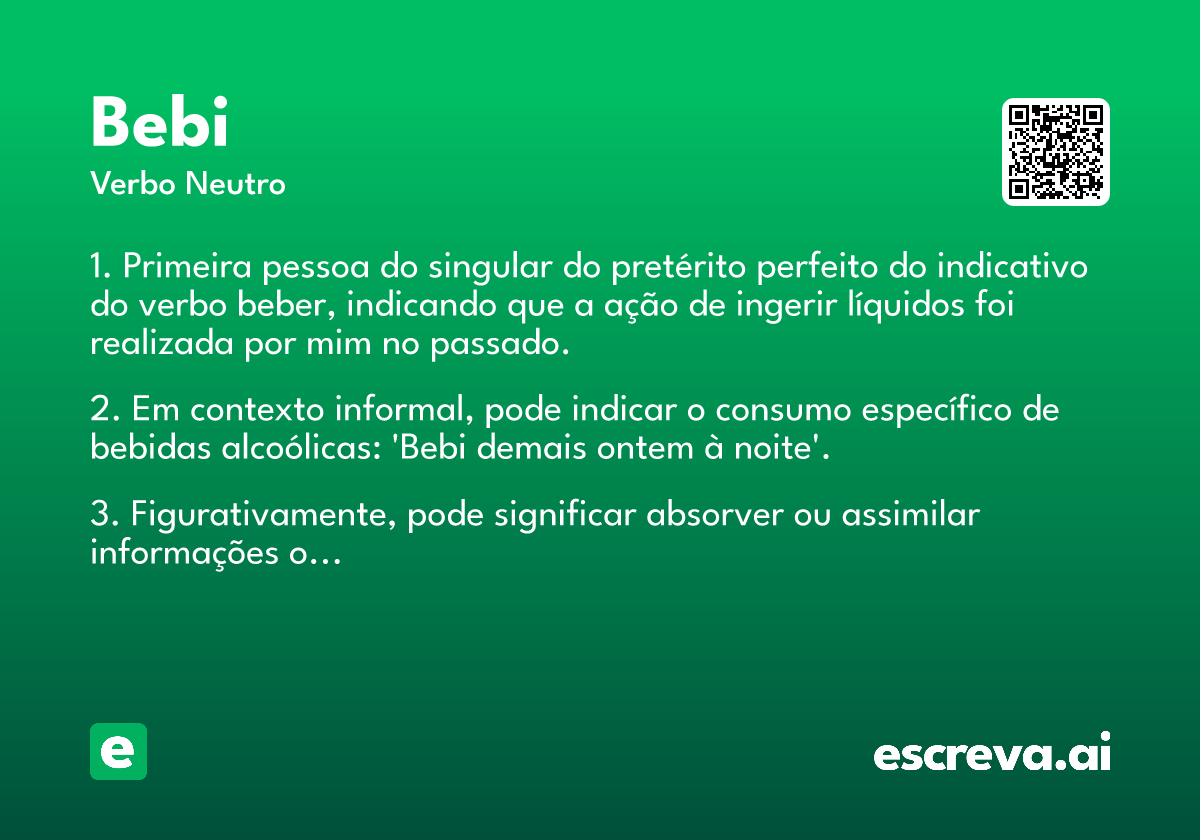 Bebi
Verbo Neutro

1. Primeira pessoa do singular do pretérito perfeito do indicativo do verbo beber, indicando que a ação de ingerir líquidos foi realizada por mim no passado.

2. Em contexto informal, pode indicar o consumo específico de bebidas alcoólicas: 'Bebi demais ontem à noite'.

3. Figurativamente, pode significar absorver ou assimilar informações o...

e

escreva.ai